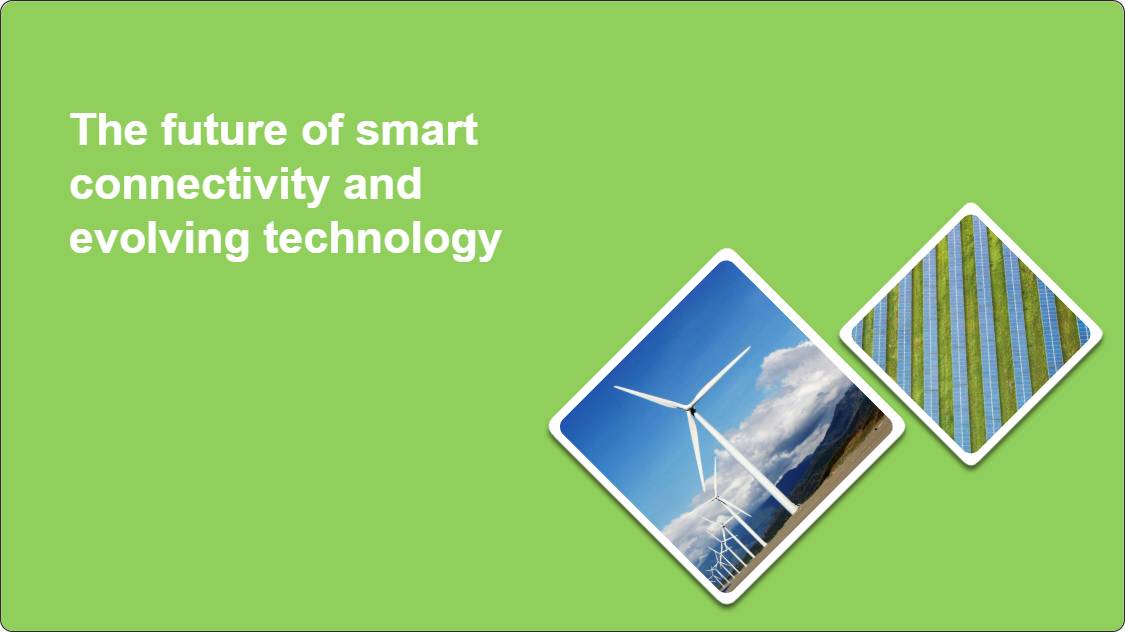 The future of smart connectivity and evolving technology